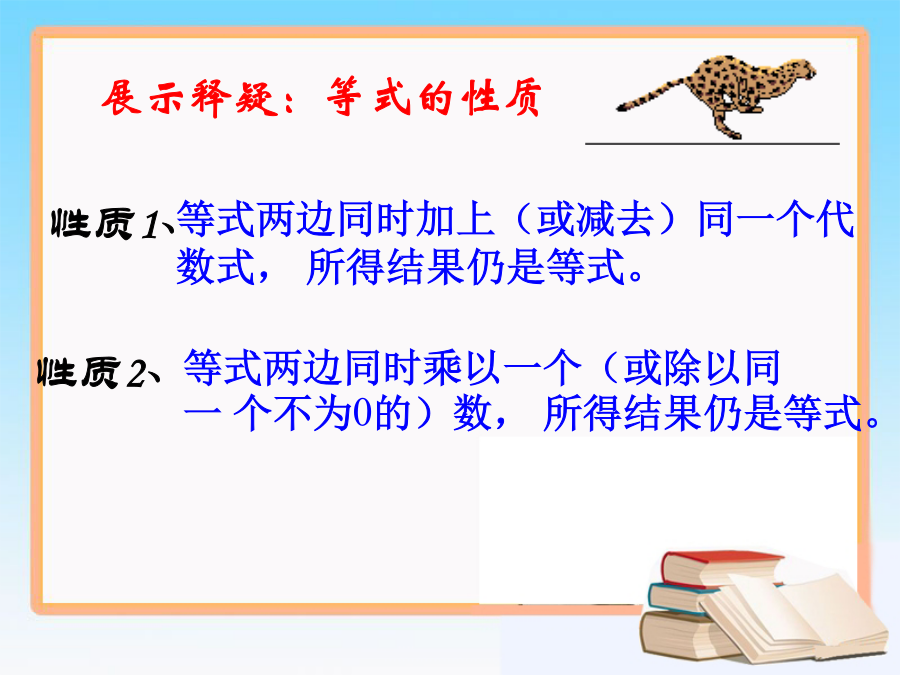 展示释疑：等式的性质

性质1、等式两边同时加上（或减去）同一个代数式， 所得结果仍是等式。

性质2、等式两边同时乘以一个（或除以同一 个不为0的）数， 所得结果仍是等式。